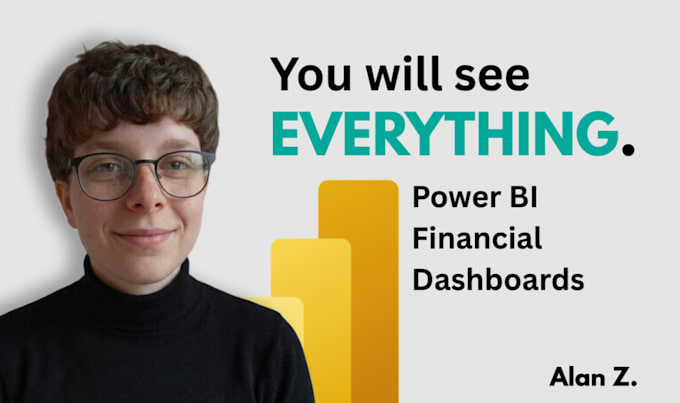 You will see
EVERYTHING.

Power BI
Financial
Dashboards

Alan Z.